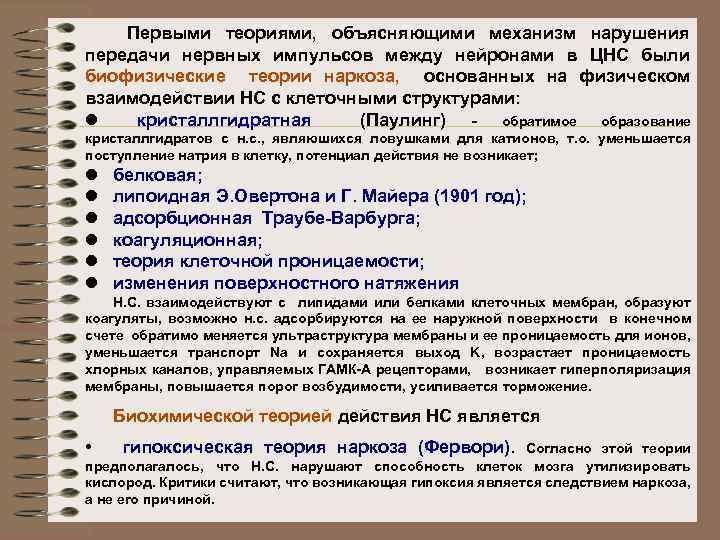 Первыми теориями, объясняющими механизм нарушения передачи нервных импульсов между нейронами в ЦНС были биофизические теории наркоза, основанных на физическом взаимодействии НС с клеточными структурами:

● кристаллгидратная (Паулинг) - обратимое образование кристаллгидратов с н.с., являюшихся ловушками для катионов, т.о. уменьшается поступление натрия в клетку, потенциал действия не возникает;
● белковая;
● липоидная Э.Овертона и Г. Майера (1901 год);
● адсорбционная Траубе-Варбурга;
● коагуляционная;
● теория клеточной проницаемости;
● изменения поверхностного натяжения

Н.С. взаимодействуют с липидами или белками клеточных мембран, образуют коагуляты, возможно н.с. адсорбируются на ее наружной поверхности в конечном счете обратимо меняется ультраструктура мембраны и ее проницаемость для ионов, уменьшается транспорт Na и сохраняется выход K, возрастает проницаемость хлорных каналов, управляемых ГАМК-А рецепторами, возникает гиперполяризация мембраны, повышается порог возбудимости, усиливается торможение.

Биохимической теорией действия НС является

• гипоксическая теория наркоза (Фервори). Согласно этой теории предполагалось, что Н.С. нарушают способность клеток мозга утилизировать кислород. Критики считают, что возникающая гипоксия является следствием наркоза, а не его причиной.